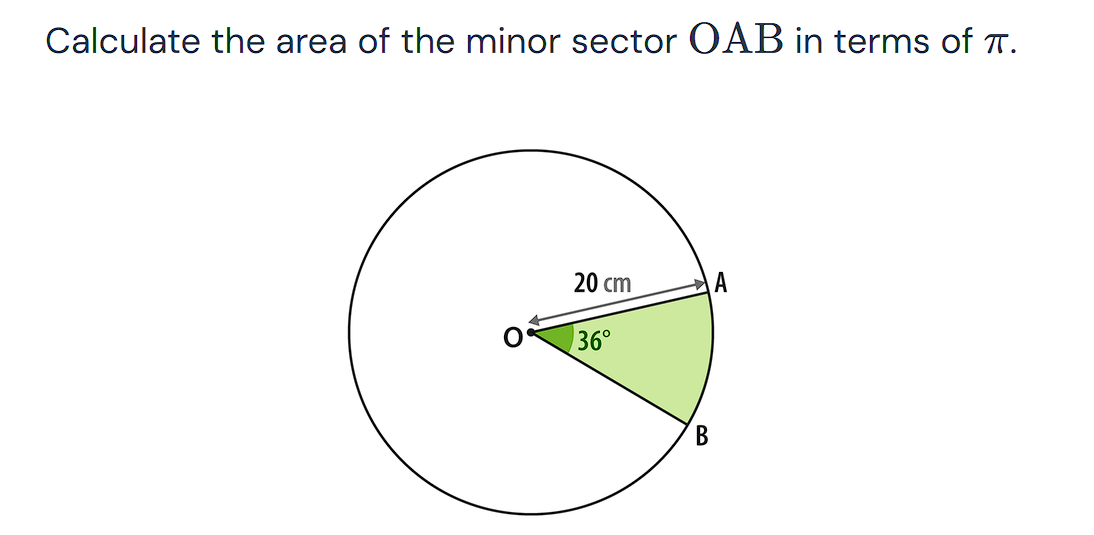 Calculate the area of the minor sector $\mathrm{OAB}$ in terms of $\pi$.

20 cm
A
O
36°
B